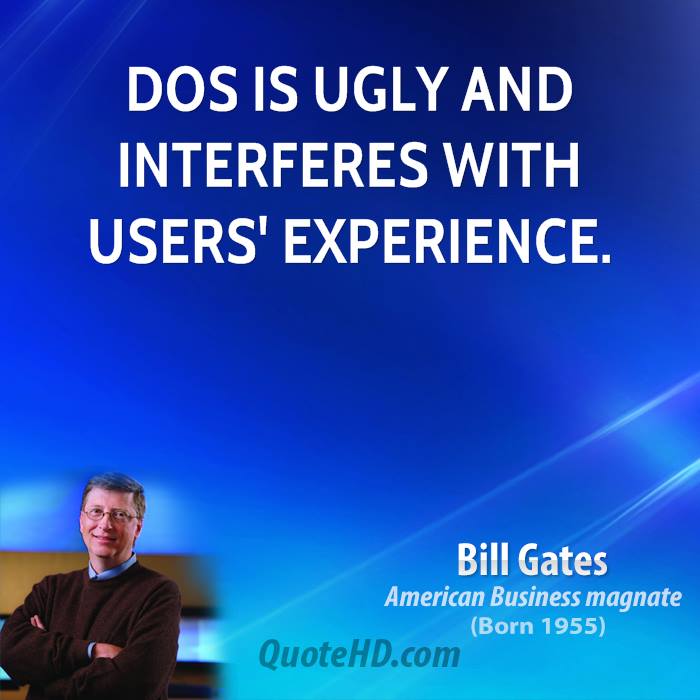 DOS IS UGLY AND INTERFERES WITH USERS' EXPERIENCE.

Bill Gates
American Business magnate
(Born 1955)

QuoteHD.com